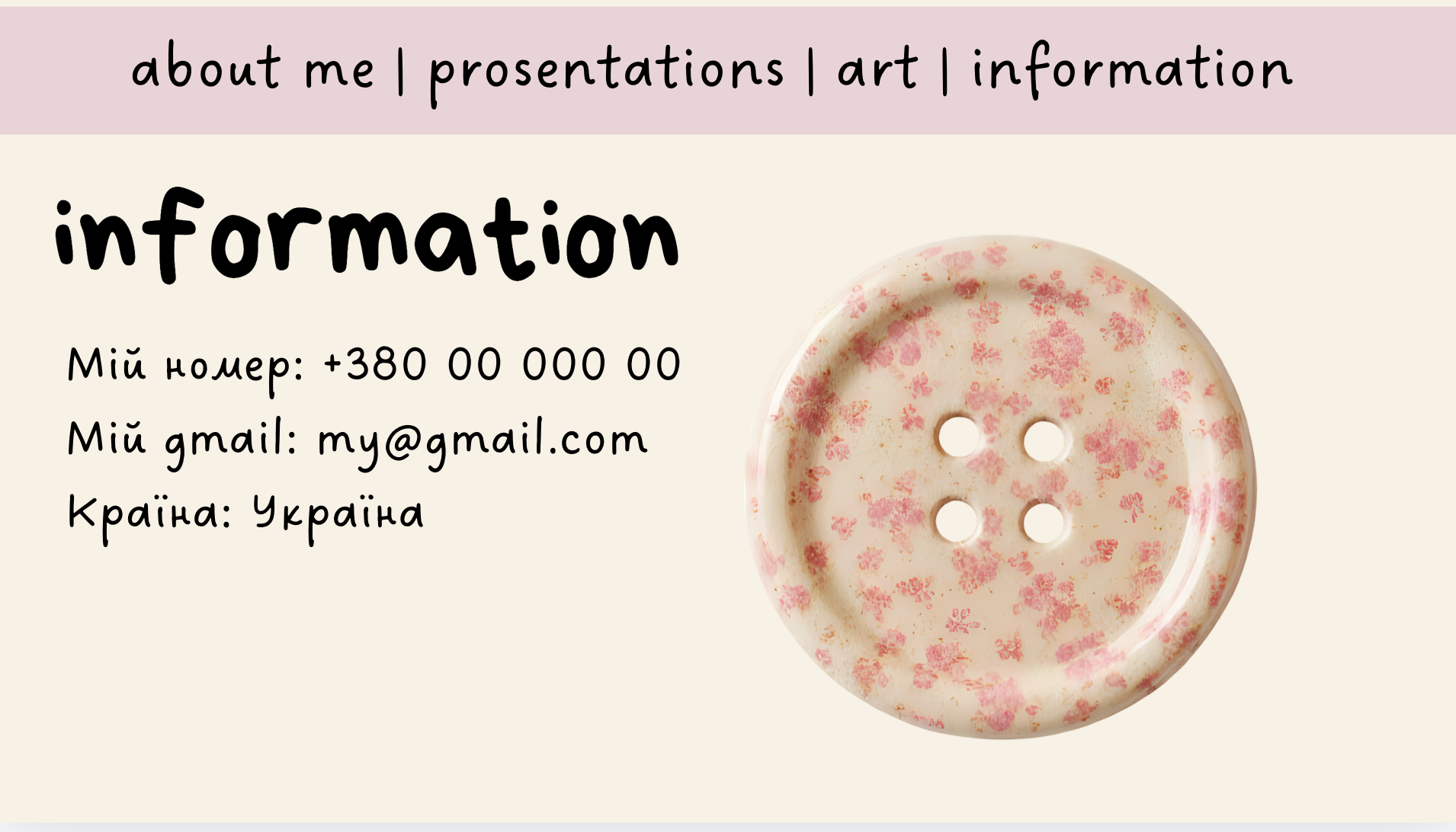 about me | prosentations | art | information

information

Мій номер: +380 00 000 00

Мій gmail: my@gmail.com

Країна: Україна